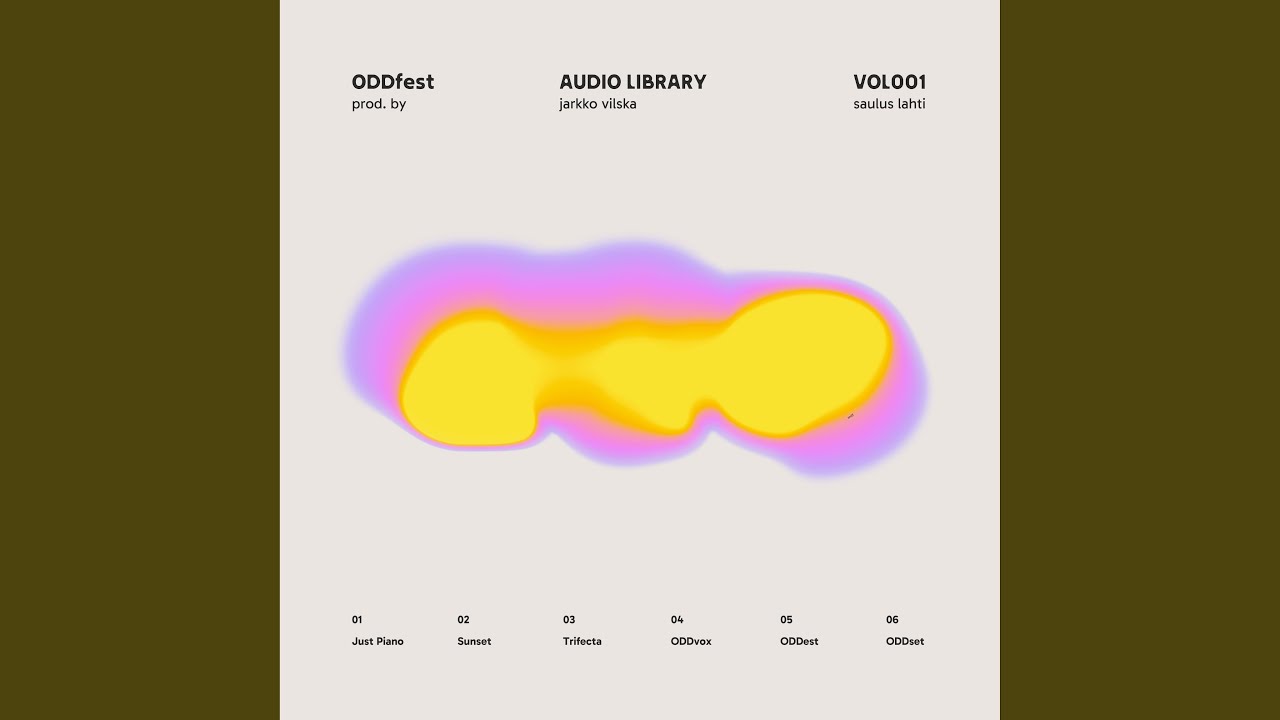 ODDfest
prod. by

AUDIO LIBRARY
jarkko vilska

VOL001
saulus lahti

01
Just Piano

02
Sunset

03
Trifecta

04
ODDvox

05
ODDest

06
ODDset